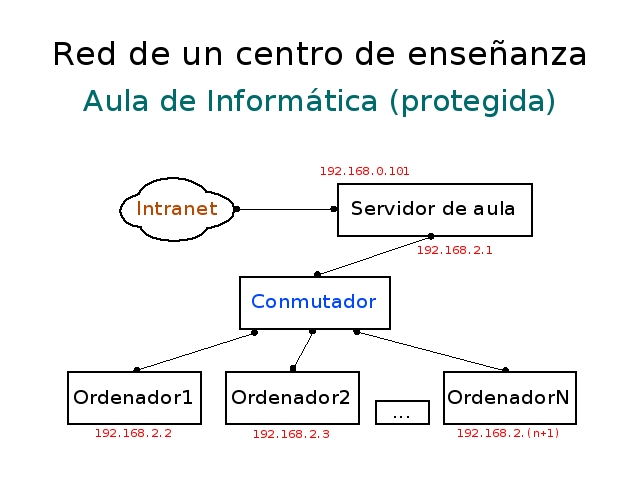 Red de un centro de enseñanza

Aula de Informática (protegida)

192.168.0.101

Intranet

Servidor de aula

192.168.2.1

Conmutador

Ordenador1

Ordenador2

...

OrdenadorN

192.168.2.2

192.168.2.3

192.168.2.(n+1)